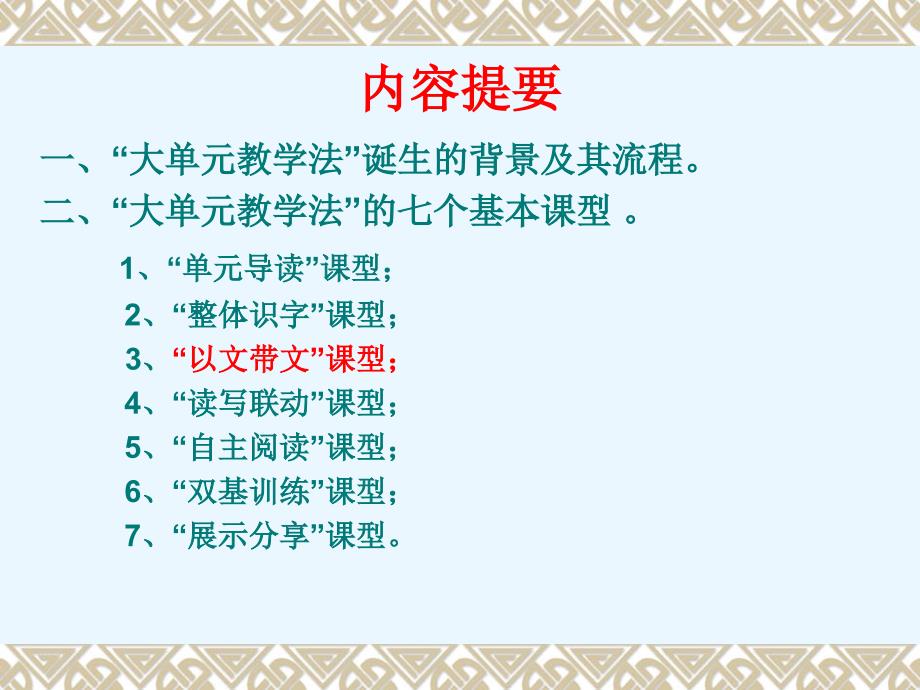 内容提要

一、“大单元教学法”诞生的背景及其流程。

二、“大单元教学法”的七个基本课型 。

1、“单元导读”课型；

2、“整体识字”课型；

3、“以文带文”课型；

4、“读写联动”课型；

5、“自主阅读”课型；

6、“双基训练”课型；

7、“展示分享”课型。